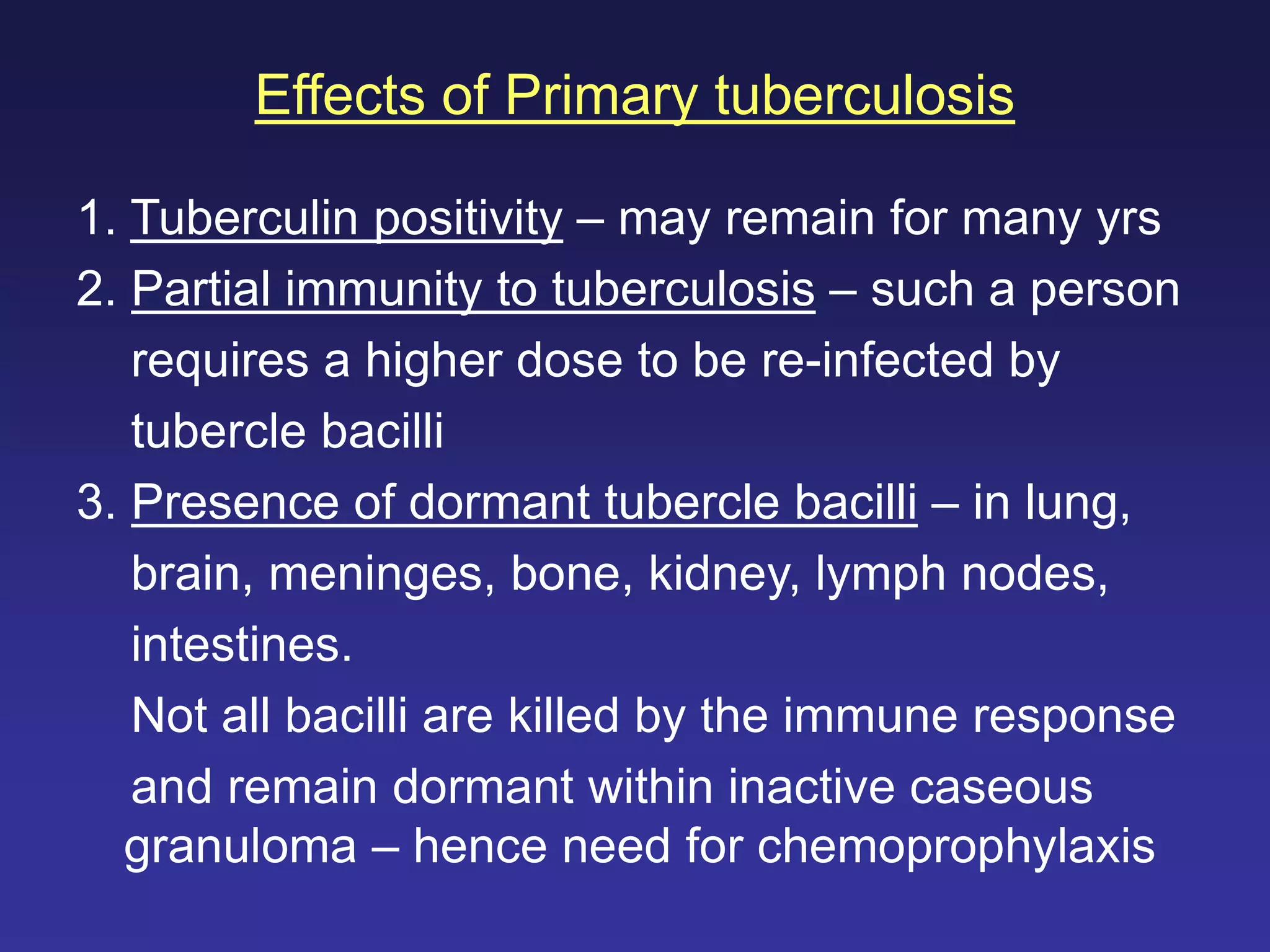 Effects of Primary tuberculosis

1. Tuberculin positivity – may remain for many yrs
2. Partial immunity to tuberculosis – such a person requires a higher dose to be re-infected by tubercle bacilli
3. Presence of dormant tubercle bacilli – in lung, brain, meninges, bone, kidney, lymph nodes, intestines.

Not all bacilli are killed by the immune response and remain dormant within inactive caseous granuloma – hence need for chemoprophylaxis